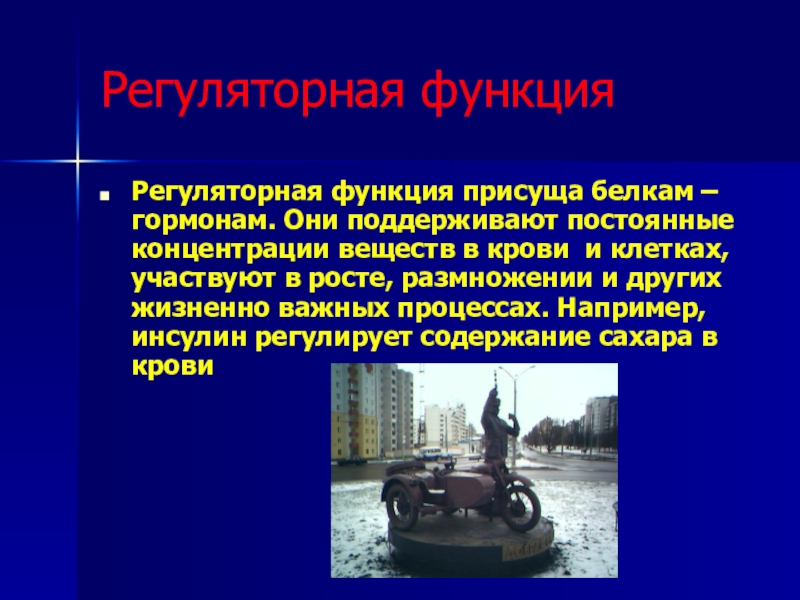 Регуляторная функция

Регуляторная функция присуща белкам – гормонам. Они поддерживают постоянные концентрации веществ в крови и клетках, участвуют в росте, размножении и других жизненно важных процессах. Например, инсулин регулирует содержание сахара в крови